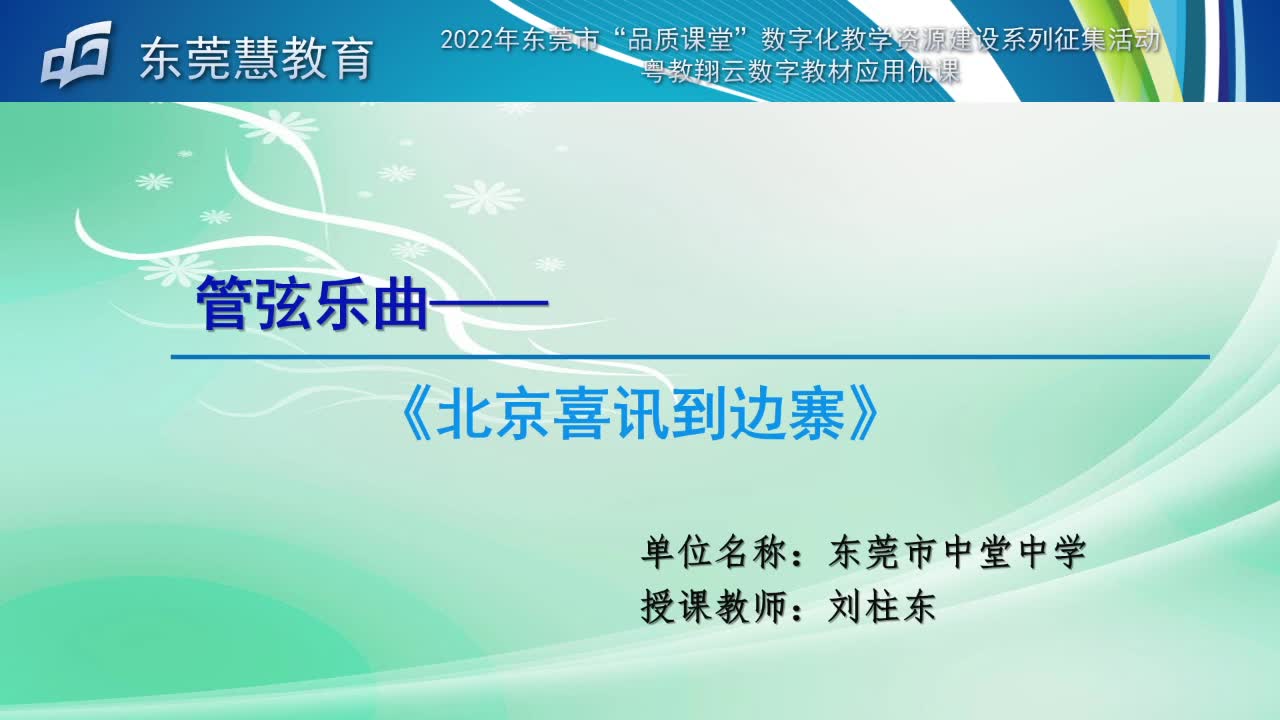 东莞慧教育

2022年东莞市“品质课堂”数字化教学资源建设系列征集活动
粤教翔云数字教材应用优课

管弦乐曲——

《北京喜讯到边寨》

单位名称：东莞市中堂中学
授课教师：刘柱东